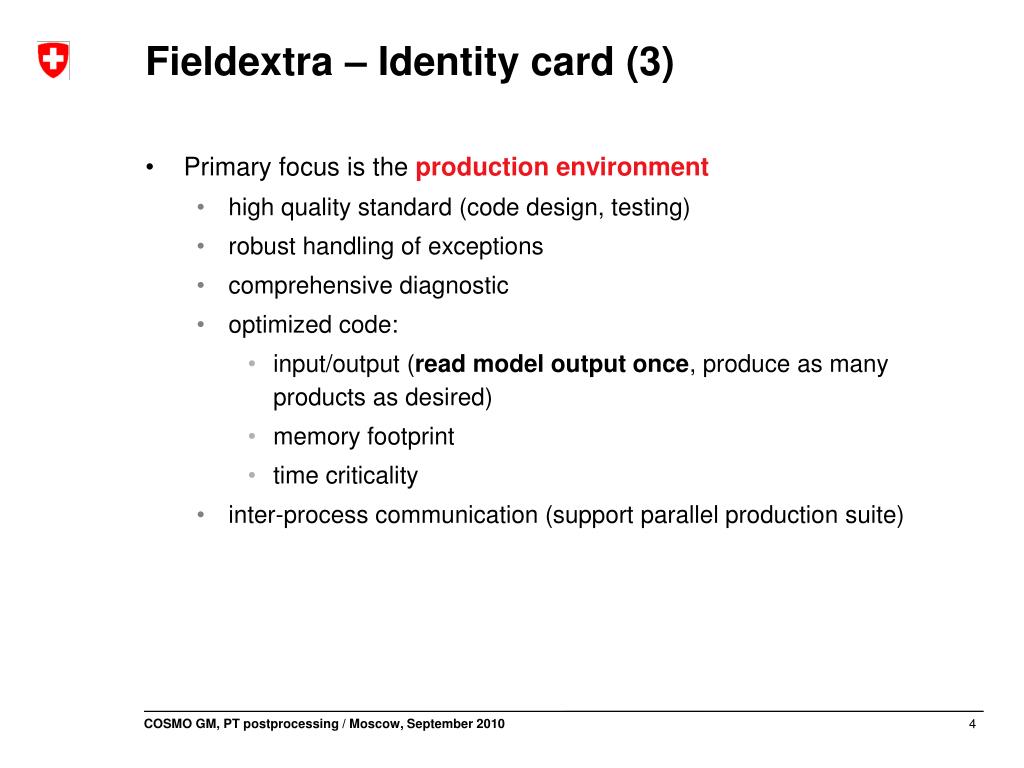 Fieldextra – Identity card (3)

• Primary focus is the production environment
  • high quality standard (code design, testing)
  • robust handling of exceptions
  • comprehensive diagnostic
  • optimized code:
    • input/output (read model output once, produce as many products as desired)
    • memory footprint
    • time criticality
  • inter-process communication (support parallel production suite)

COSMO GM, PT postprocessing / Moscow, September 2010

4